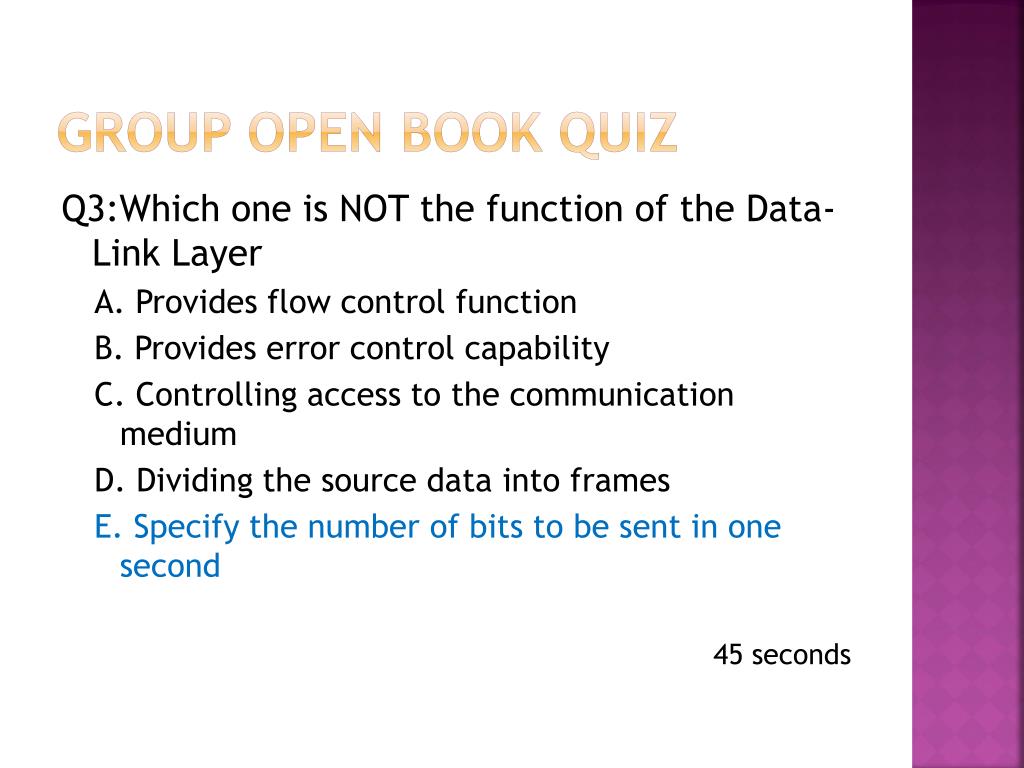 GROUP OPEN BOOK QUIZ

Q3:Which one is NOT the function of the Data-Link Layer

A. Provides flow control function

B. Provides error control capability

C. Controlling access to the communication medium

D. Dividing the source data into frames

E. Specify the number of bits to be sent in one second

45 seconds